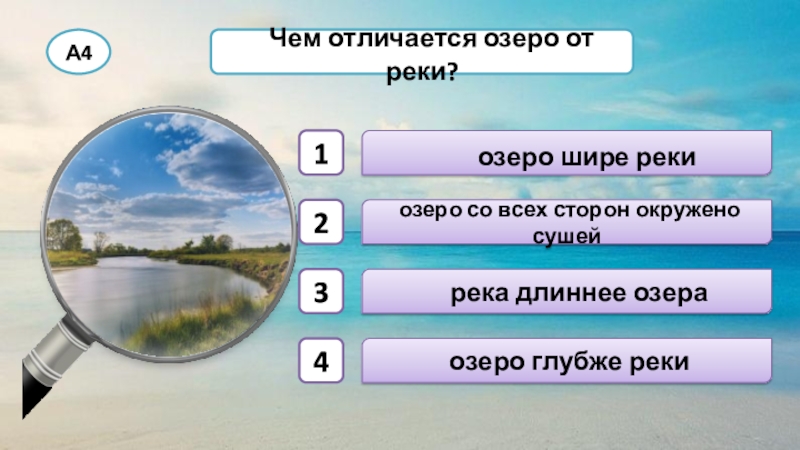 А4

Чем отличается озеро от реки?

1 озеро шире реки

2 озеро со всех сторон окружено сушей

3 река длиннее озера

4 озеро глубже реки